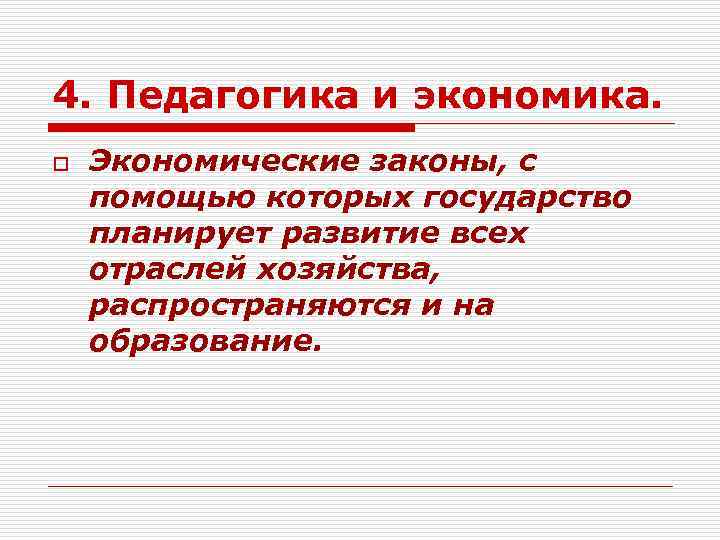 4. Педагогика и экономика.

Экономические законы, с помощью которых государство планирует развитие всех отраслей хозяйства, распространяются и на образование.